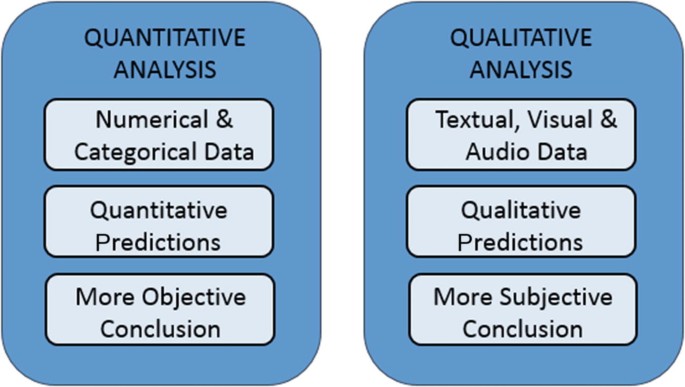 QUANTITATIVE ANALYSIS

Numerical & Categorical Data

Quantitative Predictions

More Objective Conclusion

QUALITATIVE ANALYSIS

Textual, Visual & Audio Data

Qualitative Predictions

More Subjective Conclusion